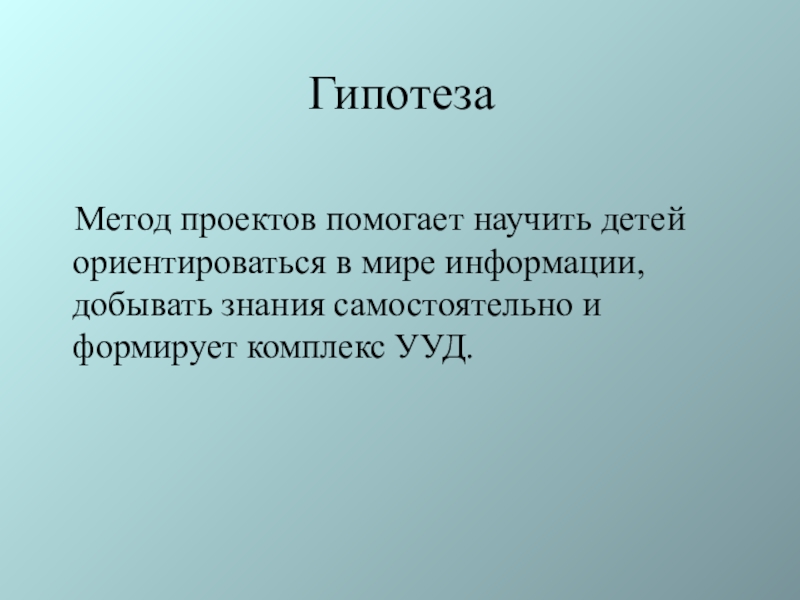 Гипотеза

Метод проектов помогает научить детей ориентироваться в мире информации, добывать знания самостоятельно и формирует комплекс УУД.